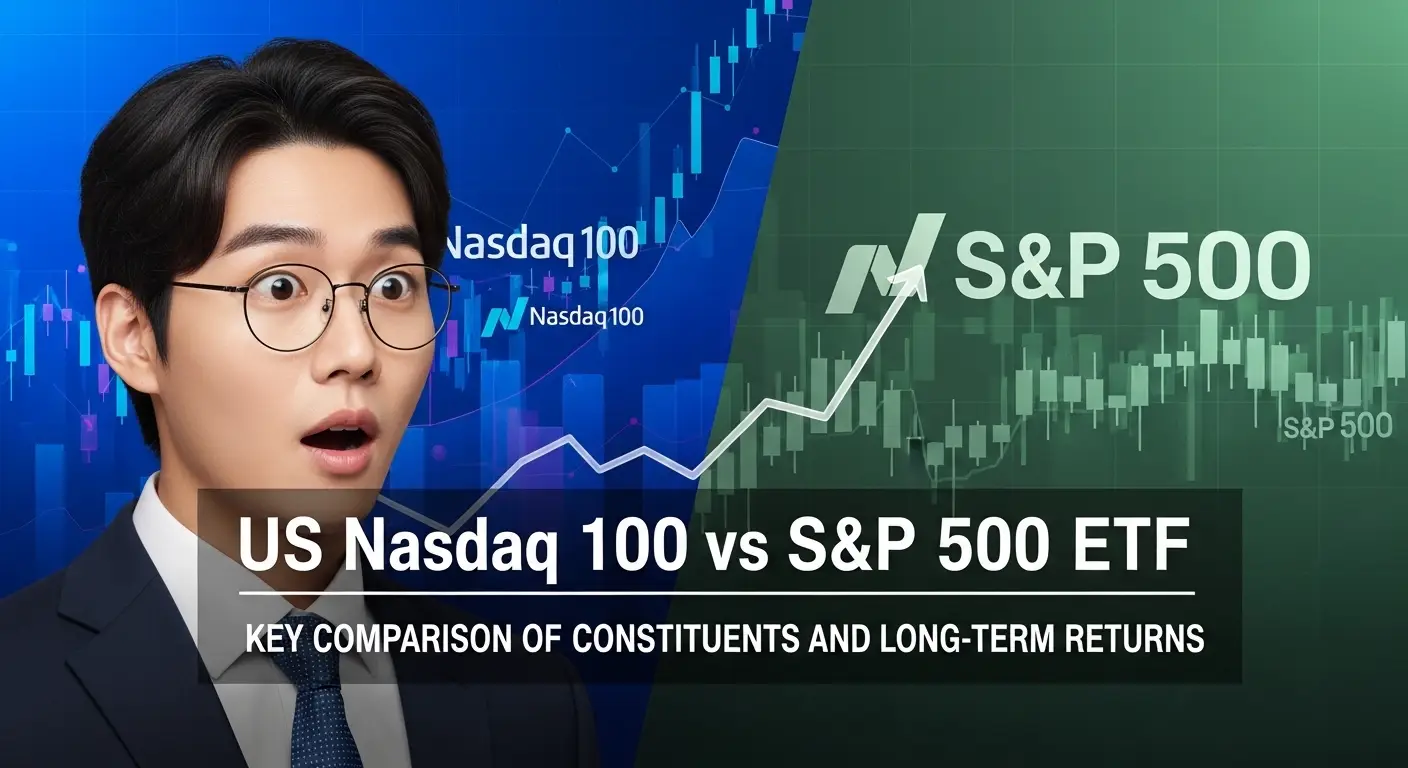 Nasdaq 100

Nasdaq100

S&P 500

S&P 500

US Nasdaq 100 vs S&P 500 ETF

KEY COMPARISON OF CONSTITUENTS AND LONG-TERM RETURNS